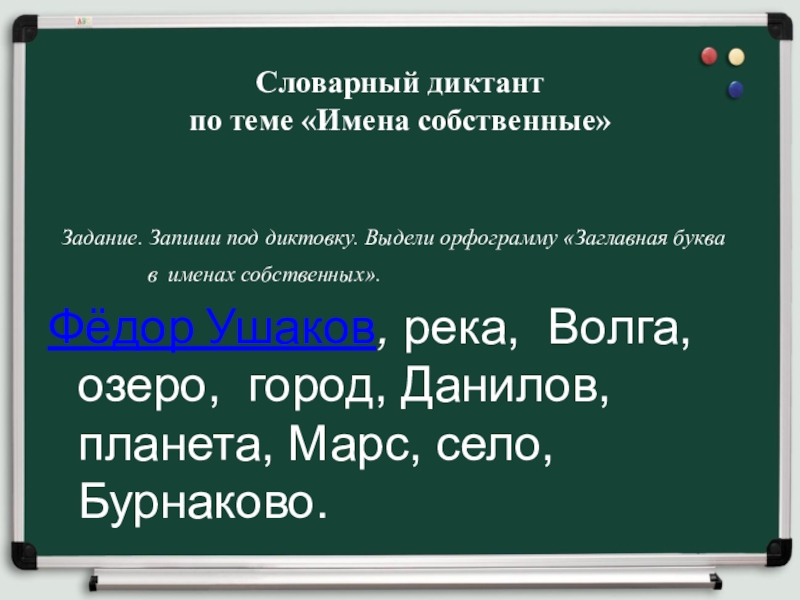 Словарный диктант
по теме «Имена собственные»

Задание. Запиши под диктовку. Выдели орфограмму «Заглавная буква в именах собственных».

Фёдор Ушаков, река, Волга, озеро, город, Данилов, планета, Марс, село, Бурнаково.